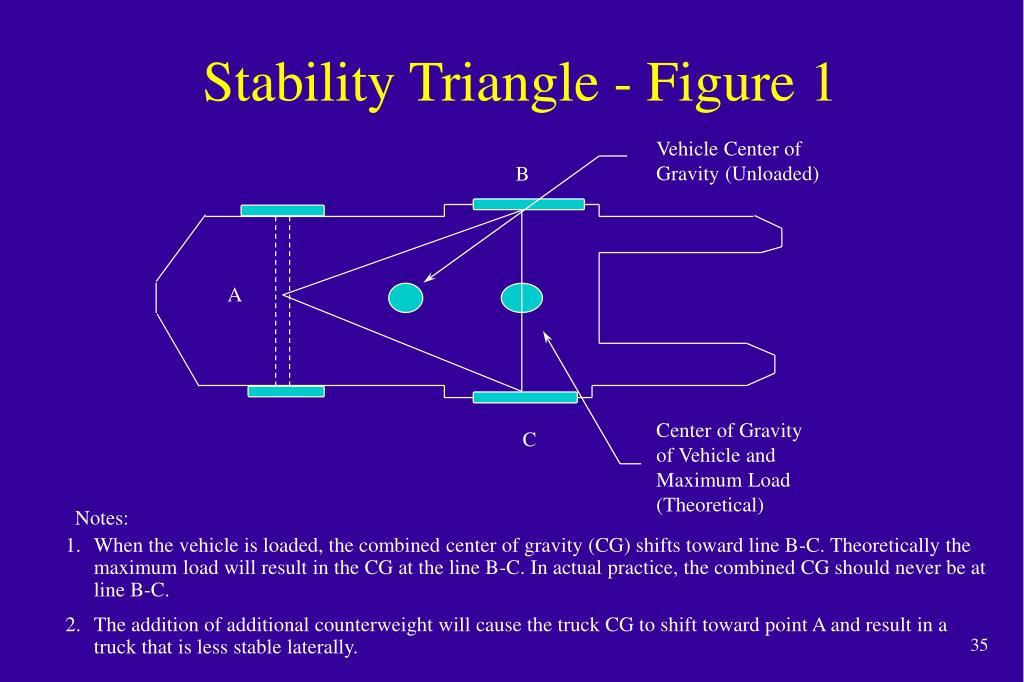 Stability Triangle - Figure 1

Vehicle Center of Gravity (Unloaded)

B

A

C

Center of Gravity of Vehicle and Maximum Load (Theoretical)

Notes:

1. When the vehicle is loaded, the combined center of gravity (CG) shifts toward line B-C. Theoretically the maximum load will result in the CG at the line B-C. In actual practice, the combined CG should never be at line B-C.

2. The addition of additional counterweight will cause the truck CG to shift toward point A and result in a truck that is less stable laterally.

35